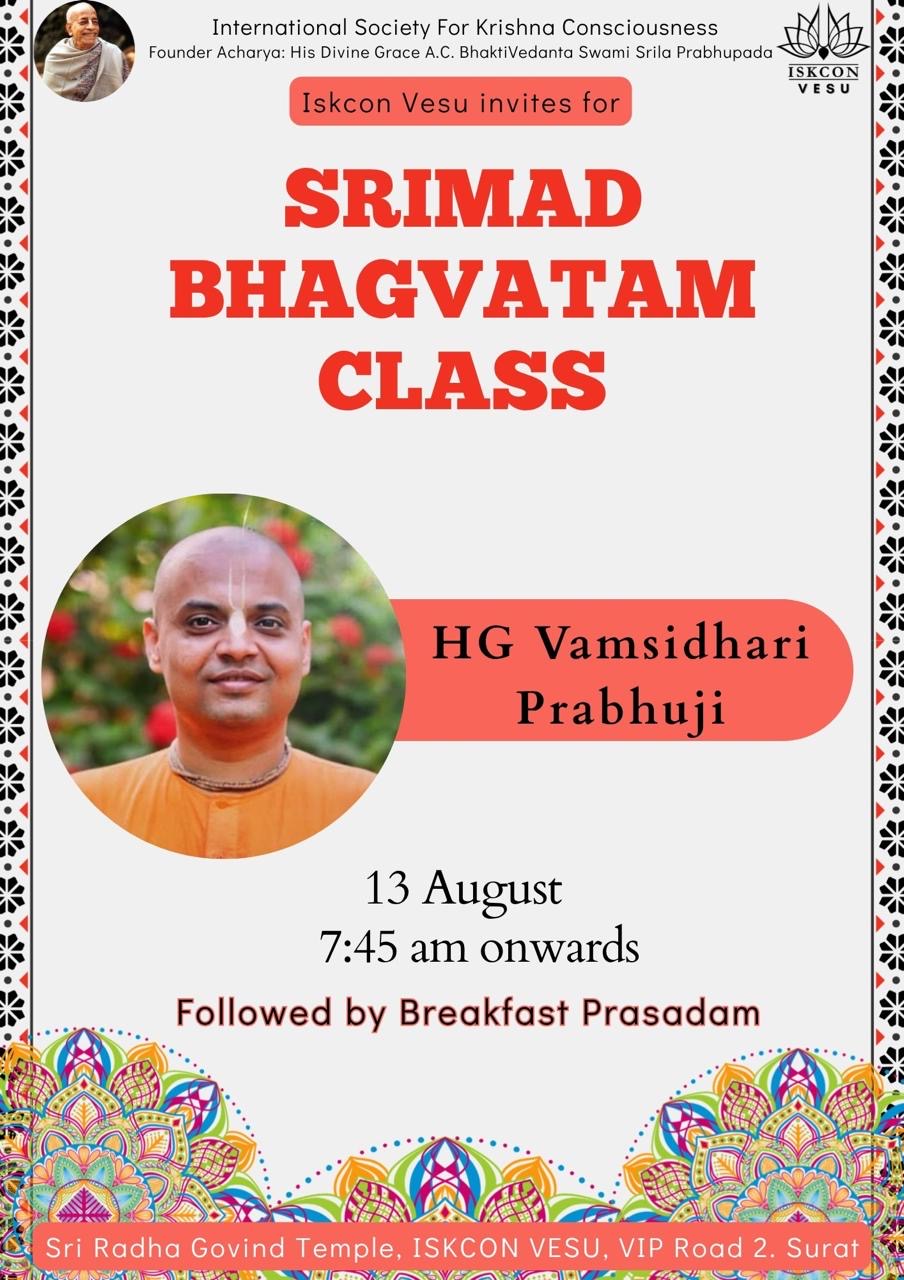 International Society For Krishna Consciousness
Founder Acharya: His Divine Grace A.C. BhaktiVedanta Swami Srila Prabhupada

ISKCON VESU

Iskcon Vesu invites for

SRIMAD BHAGVATAM CLASS

HG Vamsidhari Prabhuji

13 August
7:45 am onwards

Followed by Breakfast Prasadam

Sri Radha Govind Temple, ISKCON VESU, VIP Road 2. Surat